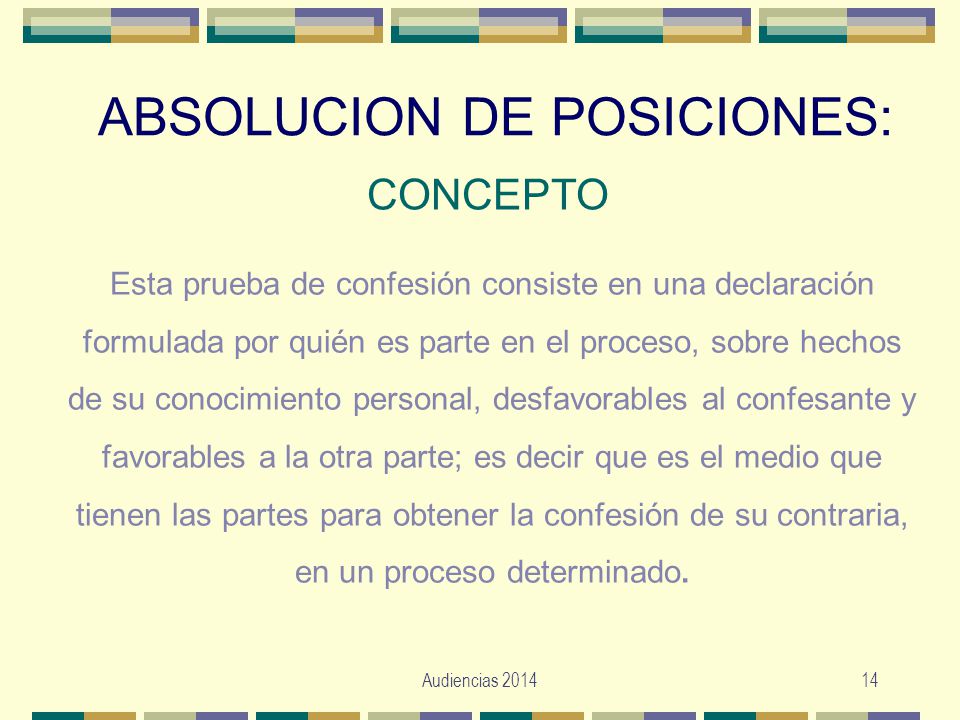 ABSOLUCION DE POSICIONES:

CONCEPTO

Esta prueba de confesión consiste en una declaración formulada por quién es parte en el proceso, sobre hechos de su conocimiento personal, desfavorables al confesante y favorables a la otra parte; es decir que es el medio que tienen las partes para obtener la confesión de su contraria, en un proceso determinado.

Audiencias 2014

14